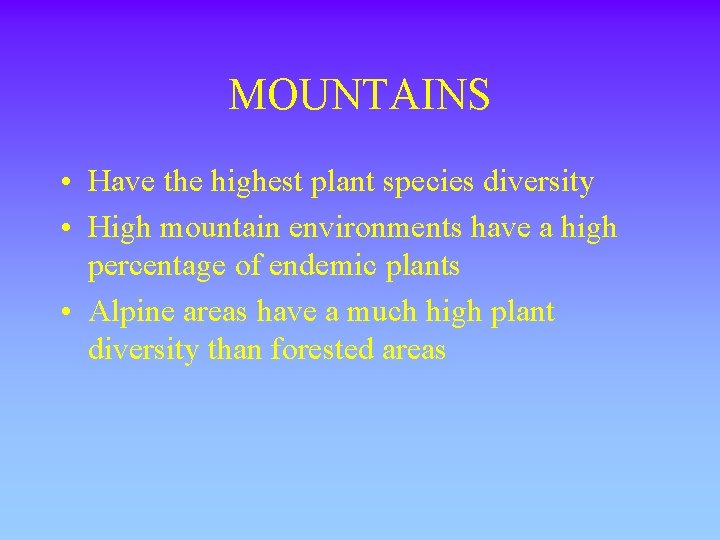 MOUNTAINS

• Have the highest plant species diversity
• High mountain environments have a high percentage of endemic plants
• Alpine areas have a much high plant diversity than forested areas